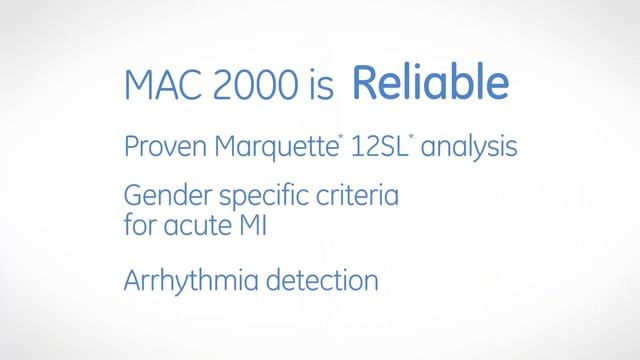 MAC 2000 is Reliable

Proven Marquette* 12SL* analysis

Gender specific criteria for acute MI

Arrhythmia detection